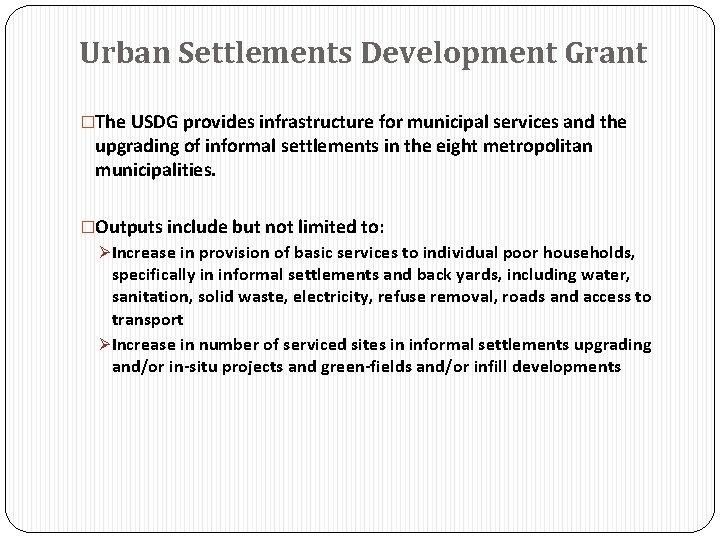 Urban Settlements Development Grant

□The USDG provides infrastructure for municipal services and the upgrading of informal settlements in the eight metropolitan municipalities.

□Outputs include but not limited to:

➢Increase in provision of basic services to individual poor households, specifically in informal settlements and back yards, including water, sanitation, solid waste, electricity, refuse removal, roads and access to transport

➢Increase in number of serviced sites in informal settlements upgrading and/or in-situ projects and green-fields and/or infill developments